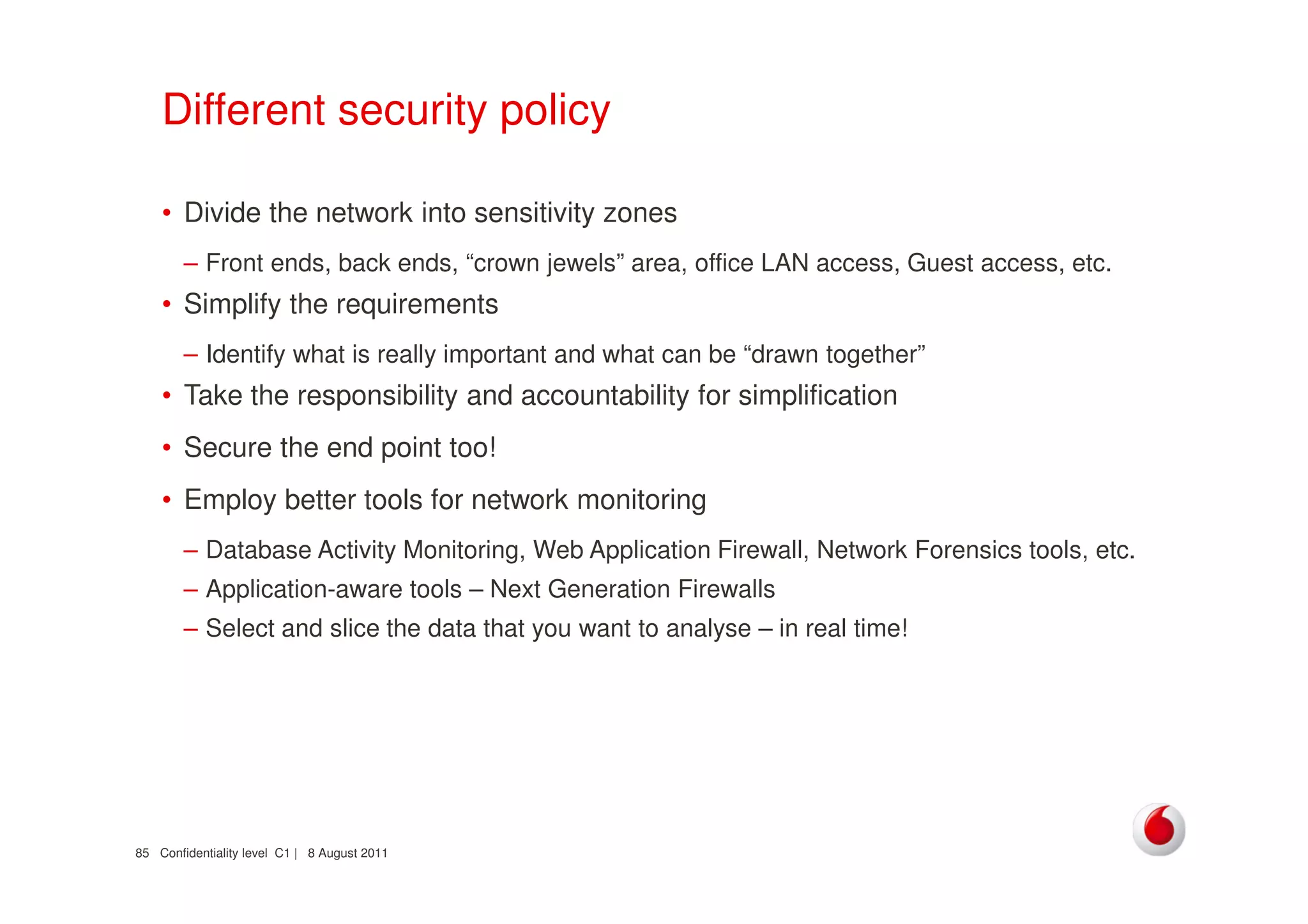 Different security policy

• Divide the network into sensitivity zones
– Front ends, back ends, “crown jewels” area, office LAN access, Guest access, etc.
• Simplify the requirements
– Identify what is really important and what can be “drawn together”
• Take the responsibility and accountability for simplification
• Secure the end point too!
• Employ better tools for network monitoring
– Database Activity Monitoring, Web Application Firewall, Network Forensics tools, etc.
– Application-aware tools – Next Generation Firewalls
– Select and slice the data that you want to analyse – in real time!

85 Confidentiality level C1 | 8 August 2011